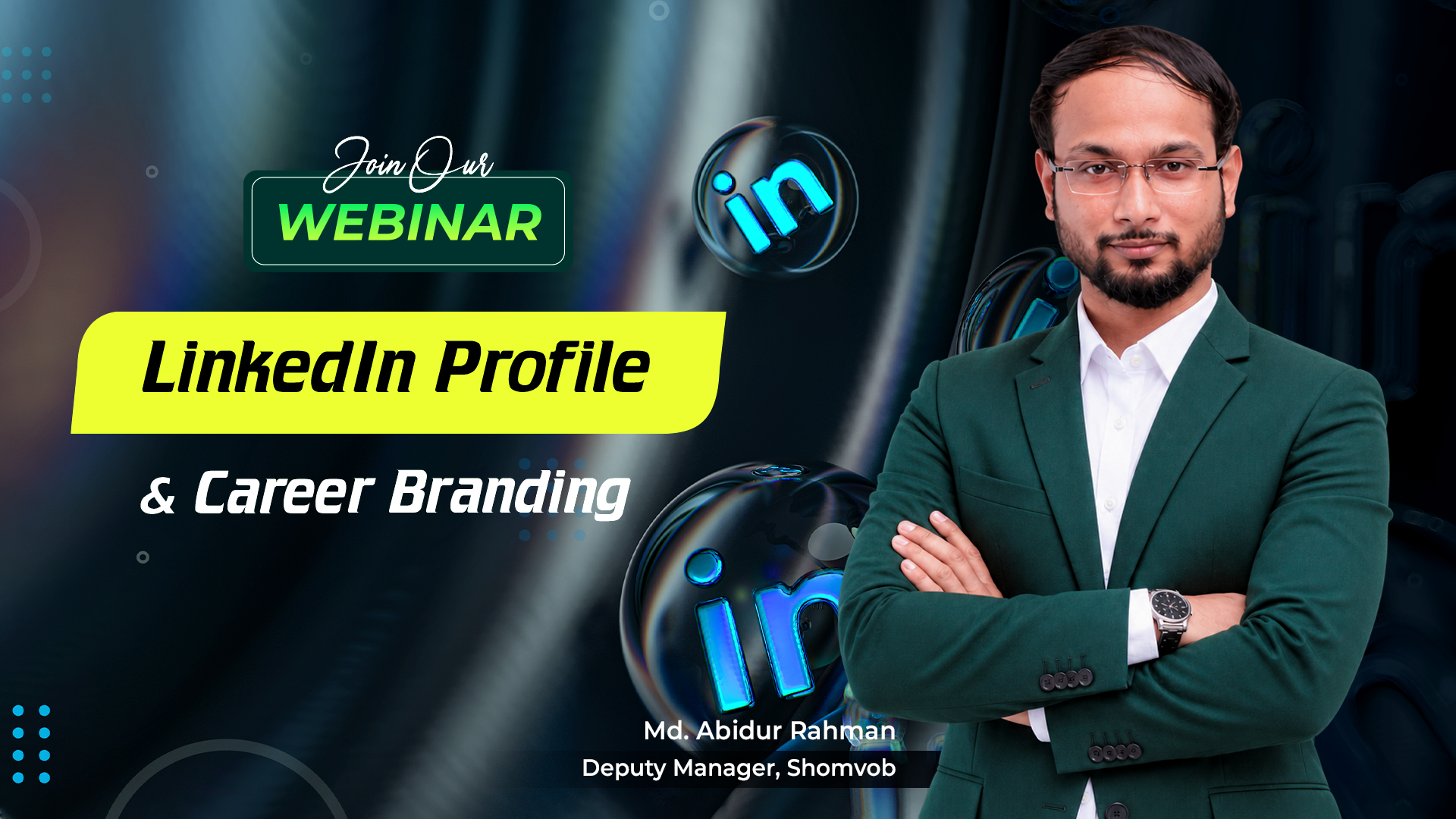 Join Our
WEBINAR

in

LinkedIn Profile

& Career Branding

in

Md. Abidur Rahman
Deputy Manager, Shomvob